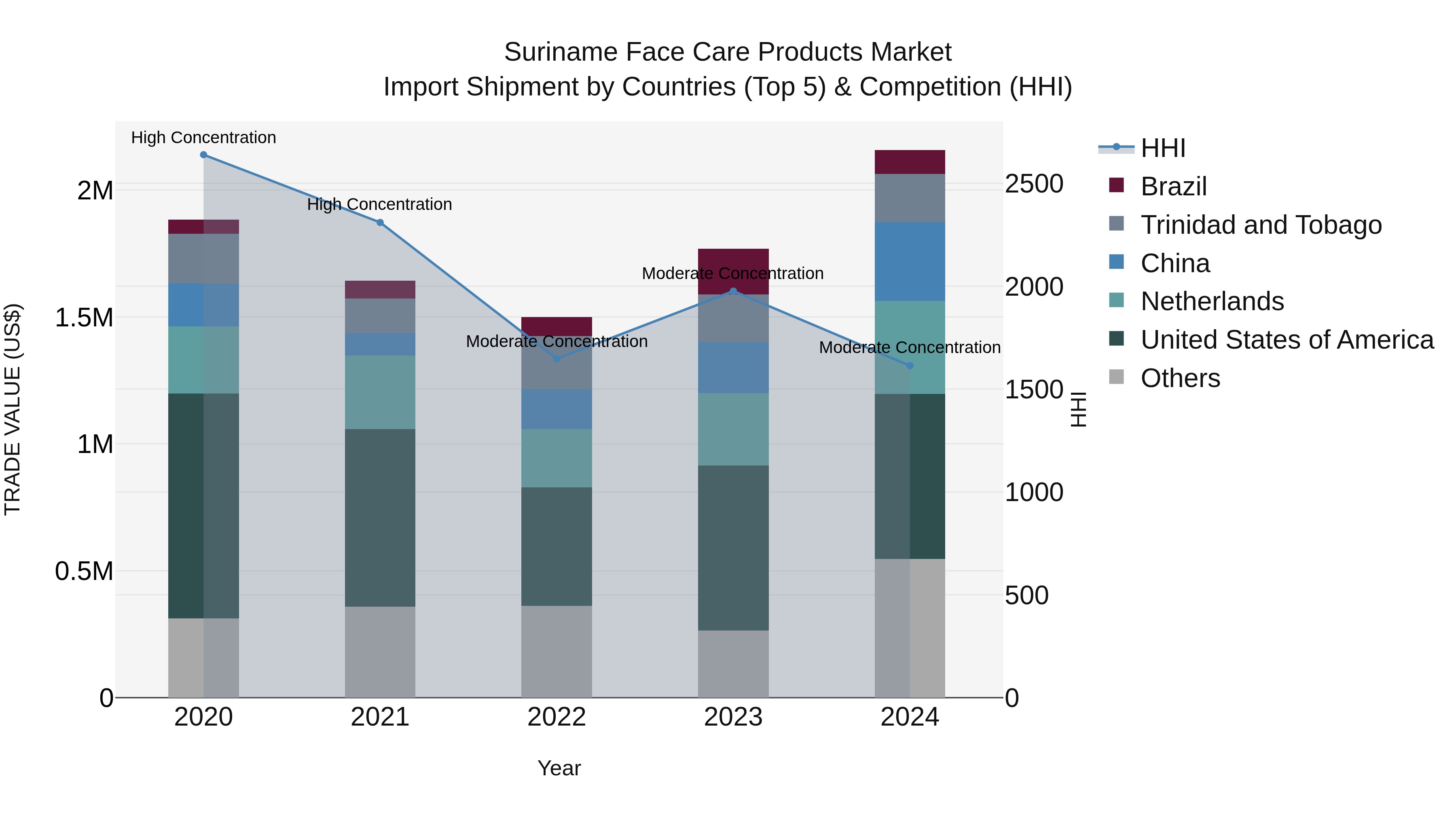 Suriname Face Care Products Market
Import Shipment by Countries (Top 5) & Competition (HHI)

High Concentration
High Concentration
Moderate Concentration
Moderate Concentration
Moderate Concentration

TRADE VALUE (US$)
2M
1.5M
1M
0.5M
0

2500
2000
1500
1000
500
0
HHI

2020
2021
2022
2023
2024

Year

HHI
Brazil
Trinidad and Tobago
China
Netherlands
United States of America
Others